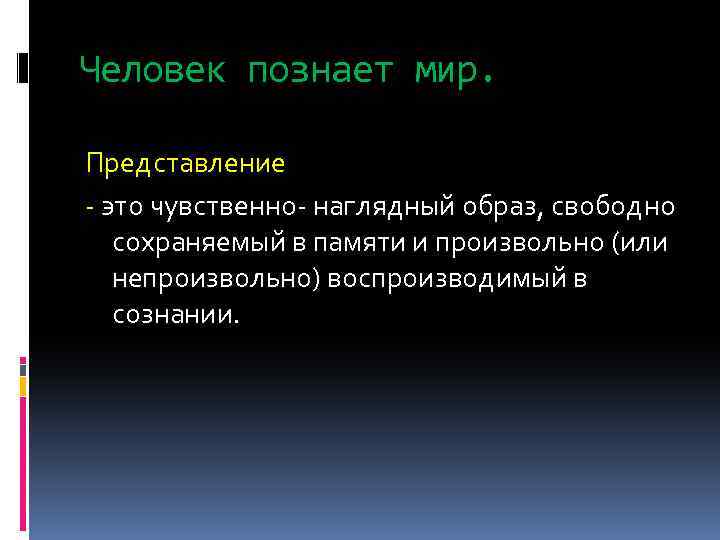 Человек познает мир.

Представление

- это чувственно- наглядный образ, свободно сохраняемый в памяти и произвольно (или непроизвольно) воспроизводимый в сознании.